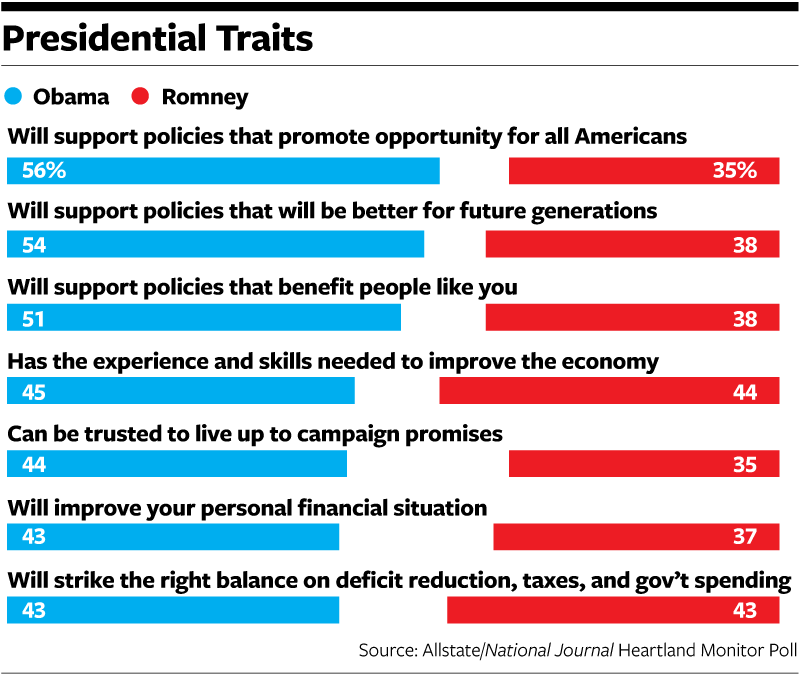 Presidential Traits

Obama Romney

Will support policies that promote opportunity for all Americans
56% 35%

Will support policies that will be better for future generations
54 38

Will support policies that benefit people like you
51 38

Has the experience and skills needed to improve the economy
45 44

Can be trusted to live up to campaign promises
44 35

Will improve your personal financial situation
43 37

Will strike the right balance on deficit reduction, taxes, and gov't spending
43 43

Source: Allstate/National Journal Heartland Monitor Poll